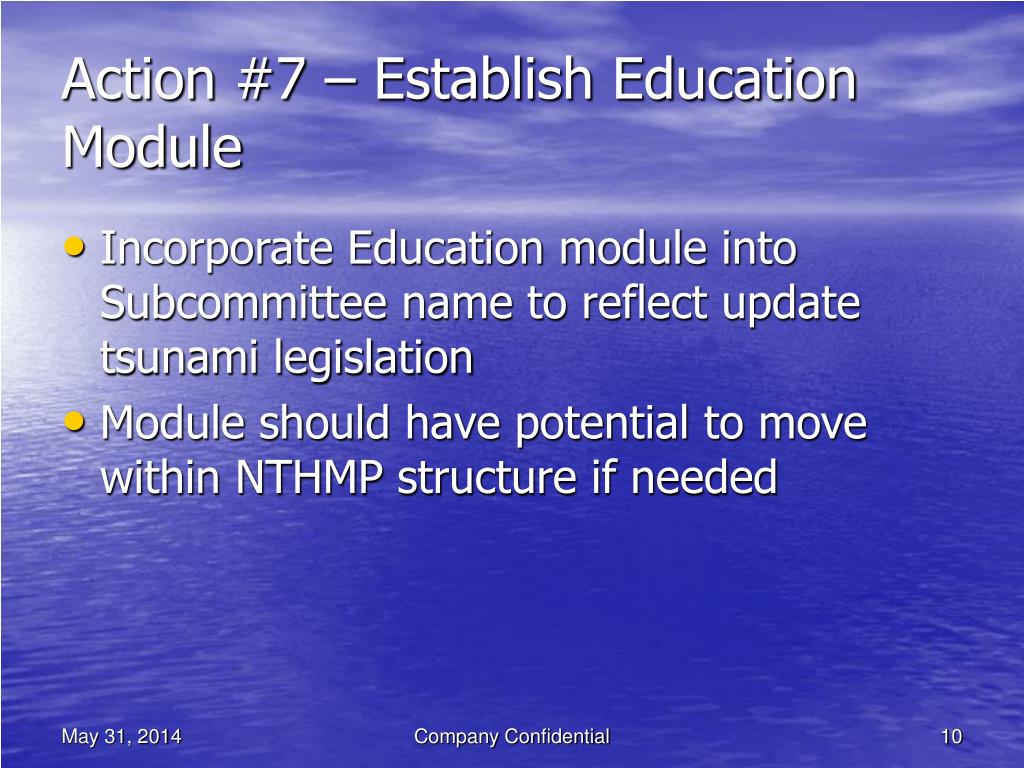 Action #7 – Establish Education Module

• Incorporate Education module into Subcommittee name to reflect update tsunami legislation
• Module should have potential to move within NTHMP structure if needed

May 31, 2014
Company Confidential
10